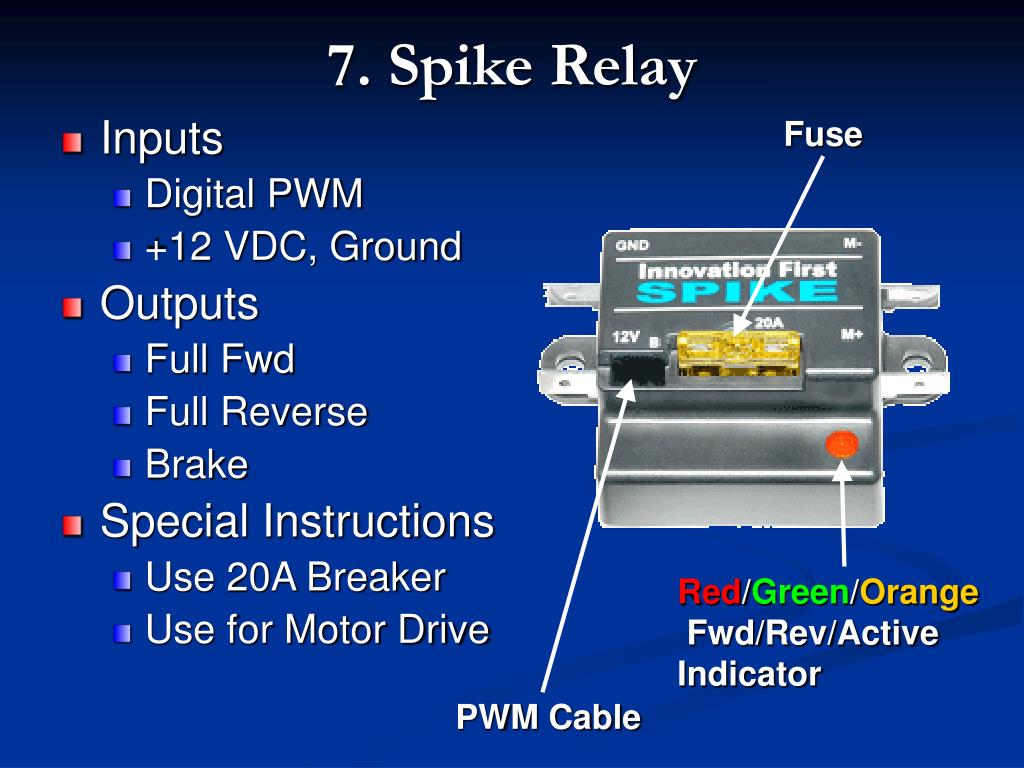 7. Spike Relay

Inputs
Digital PWM
+12 VDC, Ground

Outputs
Full Fwd
Full Reverse
Brake

Special Instructions
Use 20A Breaker
Use for Motor Drive

Fuse

GND
M-
Innovation First
SPIKE
12V
B
20A
M+

Red/Green/Orange
Fwd/Rev/Active
Indicator

PWM Cable